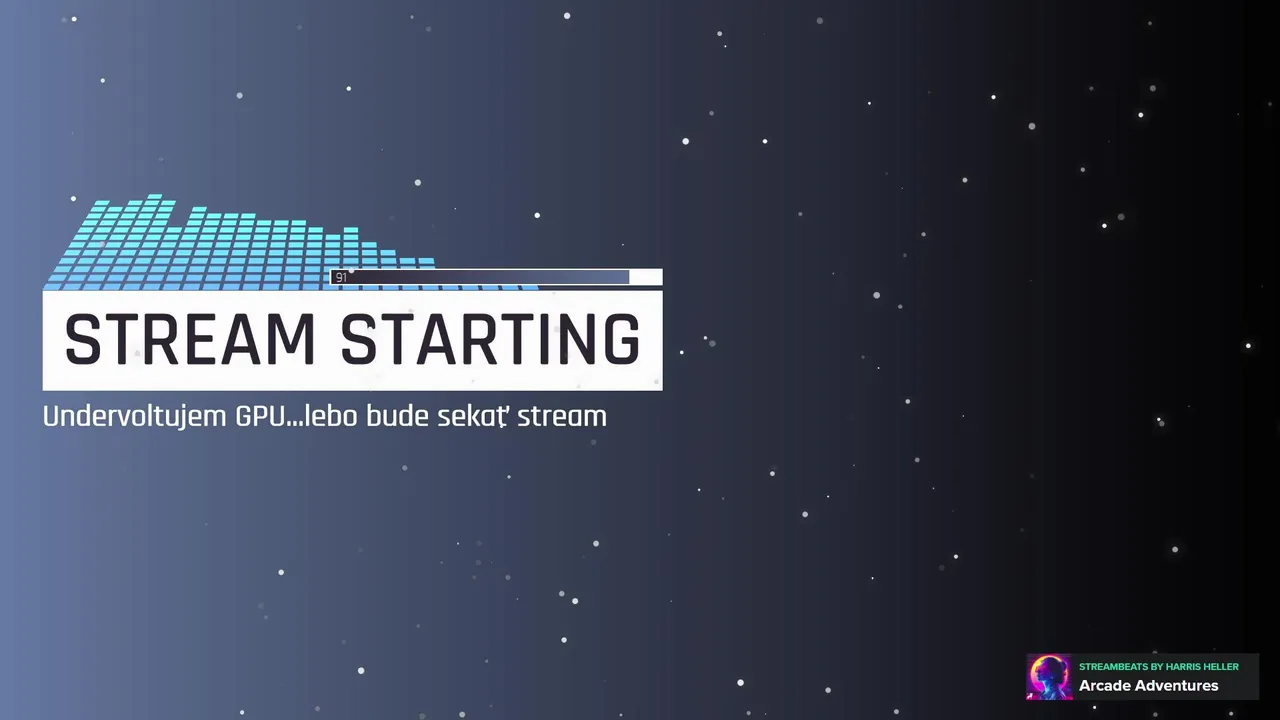 91

STREAM STARTING

Undervoltujem GPU...lebo bude sekať stream

STREAMBEATS BY HARRIS HELLER
Arcade Adventures